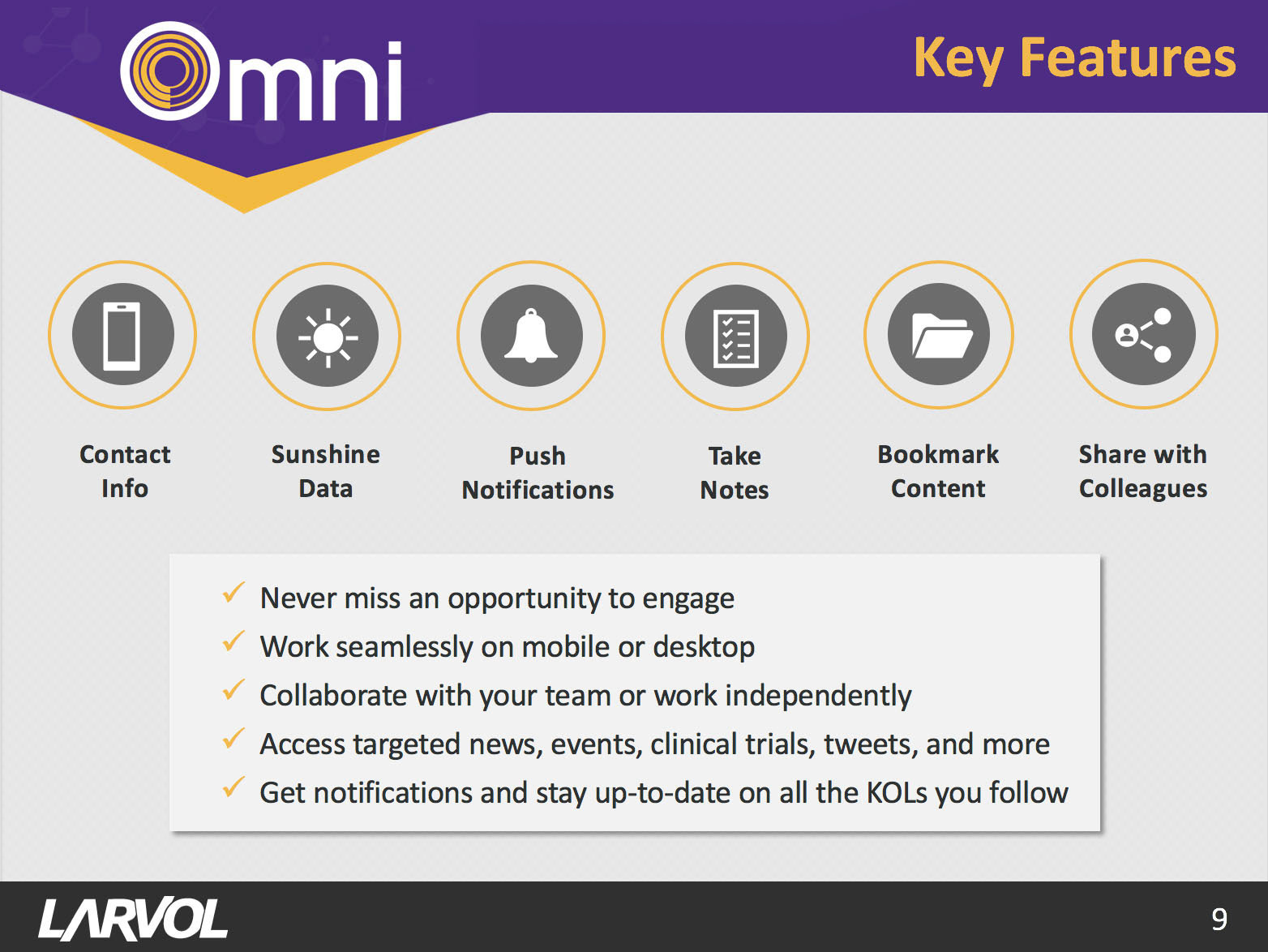 Omni

Key Features

Contact Info

Sunshine Data

Push Notifications

Take Notes

Bookmark Content

Share with Colleagues

✓ Never miss an opportunity to engage
✓ Work seamlessly on mobile or desktop
✓ Collaborate with your team or work independently
✓ Access targeted news, events, clinical trials, tweets, and more
✓ Get notifications and stay up-to-date on all the KOLs you follow

LARVOL

9